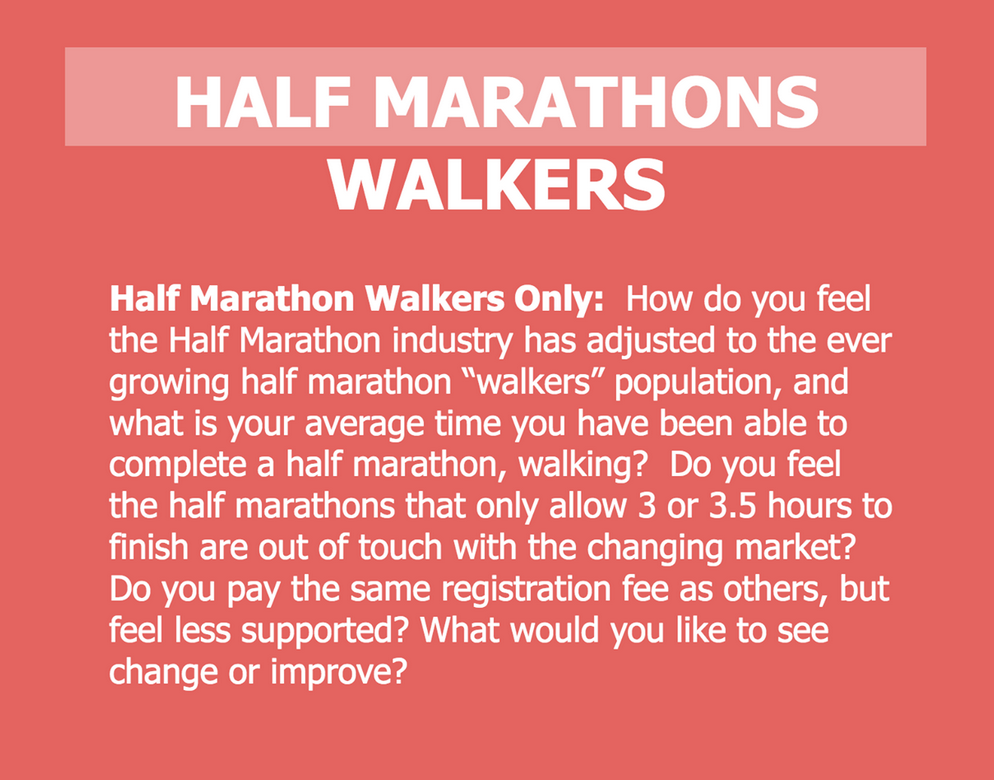 HALF MARATHONS
WALKERS

Half Marathon Walkers Only: How do you feel the Half Marathon industry has adjusted to the ever growing half marathon “walkers” population, and what is your average time you have been able to complete a half marathon, walking? Do you feel the half marathons that only allow 3 or 3.5 hours to finish are out of touch with the changing market? Do you pay the same registration fee as others, but feel less supported? What would you like to see change or improve?